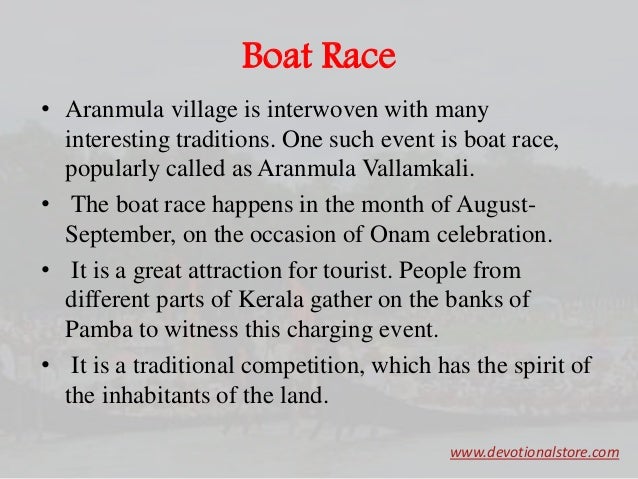 Boat Race

• Aranmula village is interwoven with many interesting traditions. One such event is boat race, popularly called as Aranmula Vallamkali.

• The boat race happens in the month of August-September, on the occasion of Onam celebration.

• It is a great attraction for tourist. People from different parts of Kerala gather on the banks of Pamba to witness this charging event.

• It is a traditional competition, which has the spirit of the inhabitants of the land.

www.devotionalstore.com